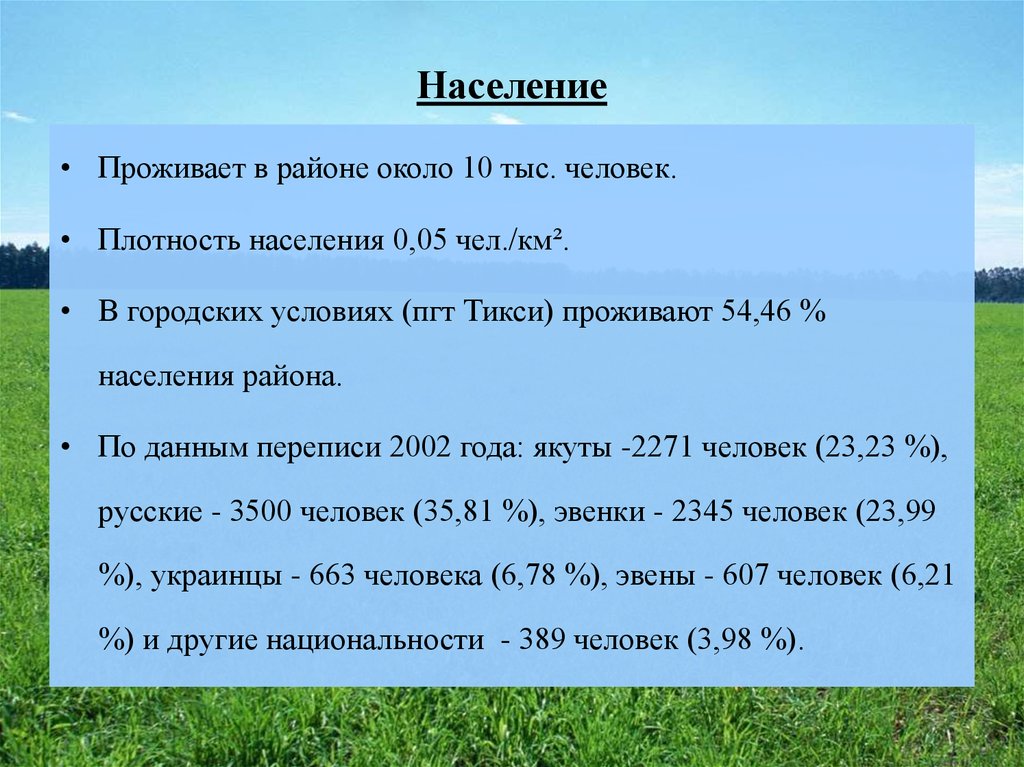 Население

• Проживает в районе около 10 тыс. человек.

• Плотность населения 0,05 чел./км².

• В городских условиях (пгт Тикси) проживают 54,46 % населения района.

• По данным переписи 2002 года: якуты -2271 человек (23,23 %), русские - 3500 человек (35,81 %), эвенки - 2345 человек (23,99 %), украинцы - 663 человека (6,78 %), эвены - 607 человек (6,21 %) и другие национальности - 389 человек (3,98 %).